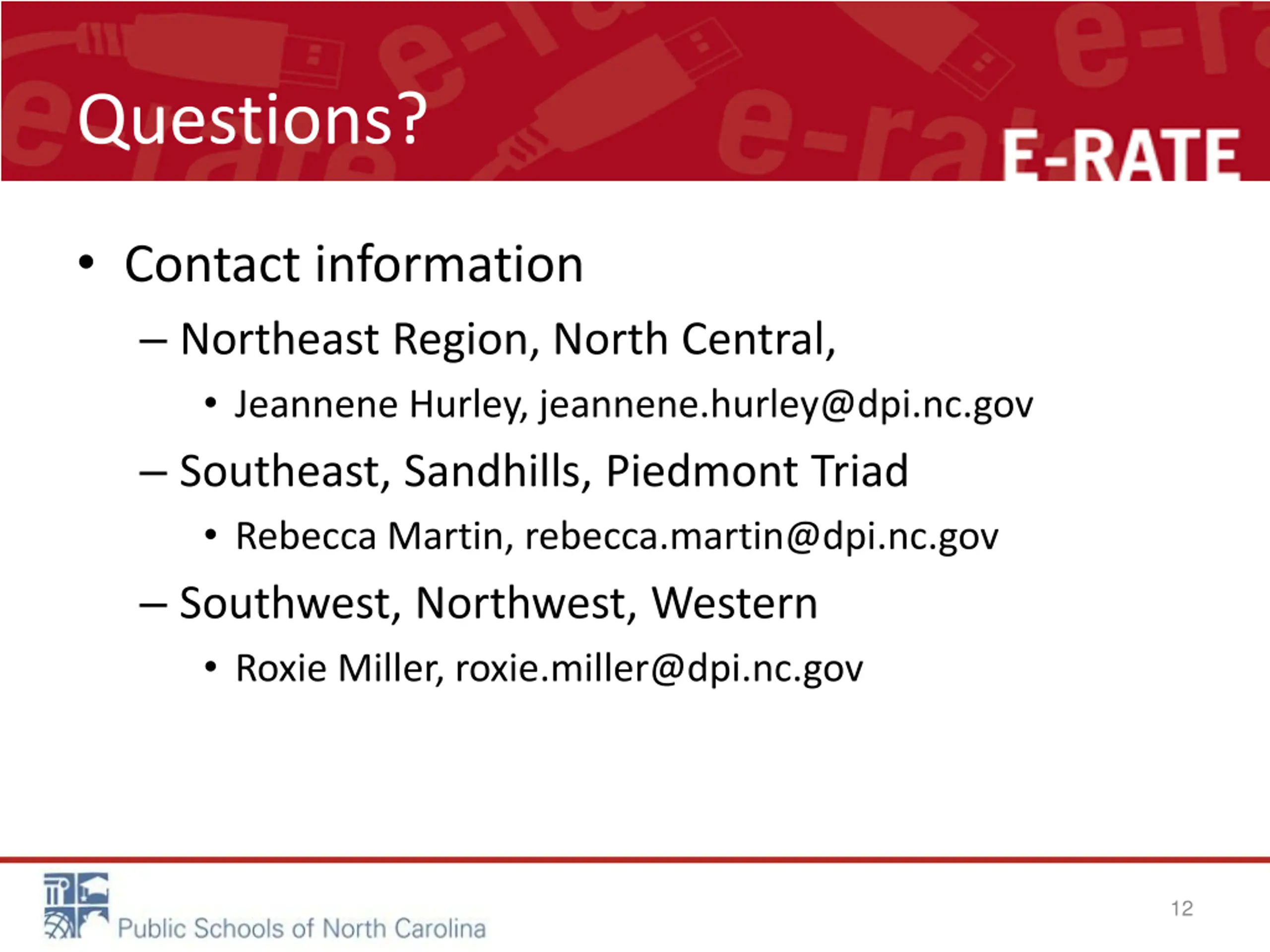 Questions?

E-RATE

• Contact information
– Northeast Region, North Central,
• Jeannene Hurley, jeannene.hurley@dpi.nc.gov
– Southeast, Sandhills, Piedmont Triad
• Rebecca Martin, rebecca.martin@dpi.nc.gov
– Southwest, Northwest, Western
• Roxie Miller, roxie.miller@dpi.nc.gov

Public Schools of North Carolina

12